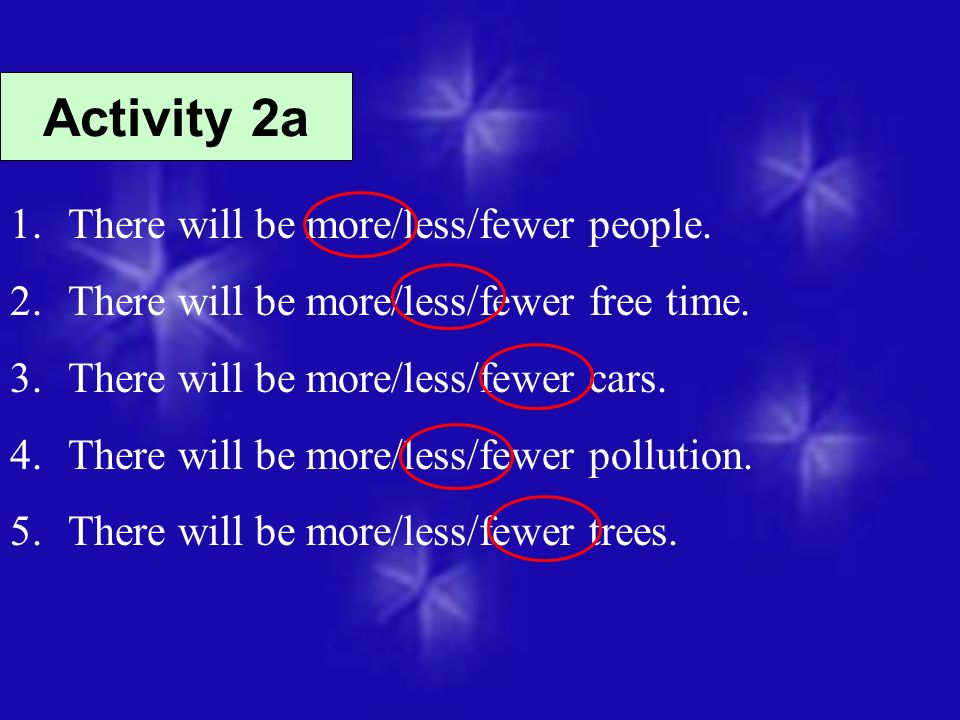 Activity 2a

1. There will be more/less/fewer people.
2. There will be more/less/fewer free time.
3. There will be more/less/fewer cars.
4. There will be more/less/fewer pollution.
5. There will be more/less/fewer trees.